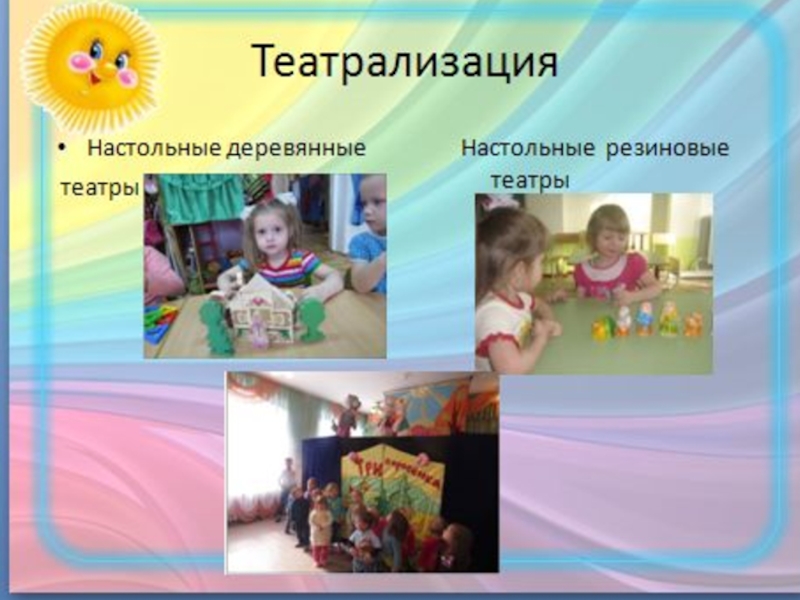 Театрализация

• Настольные деревянные театры

Настольные резиновые театры

ТРИ поросенка